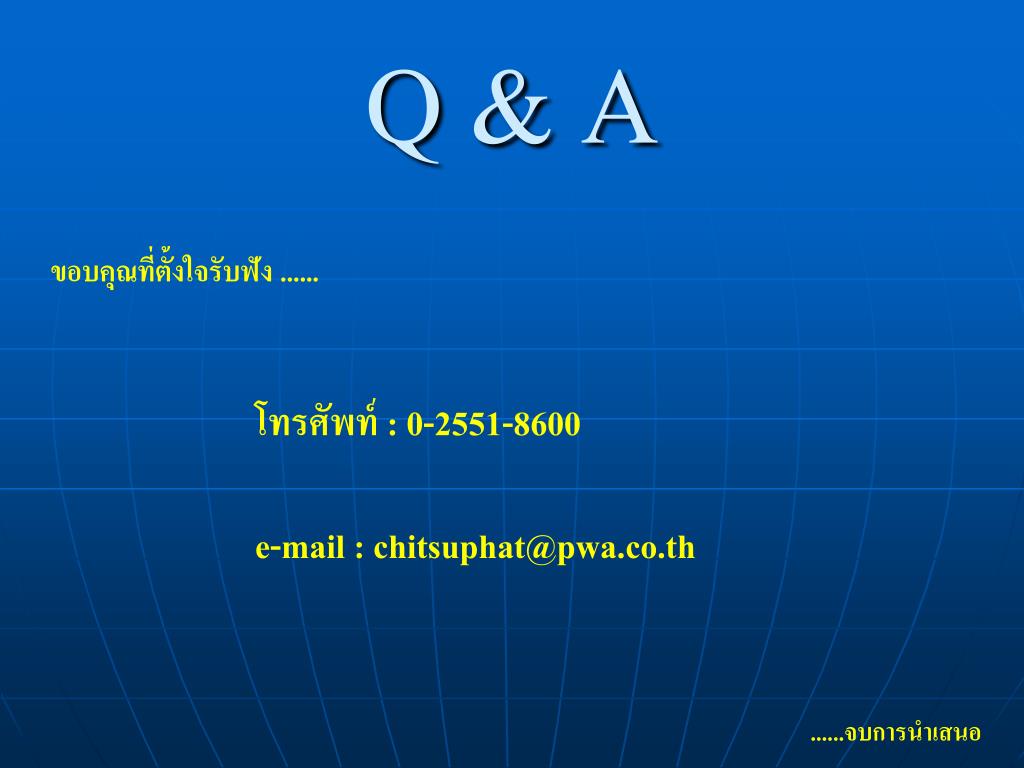 Q & A

ขอบคุณที่ตั้งใจรับฟัง ......

โทรศัพท์ : 0-2551-8600

e-mail : chitsuphat@pwa.co.th

......จบการนำเสนอ